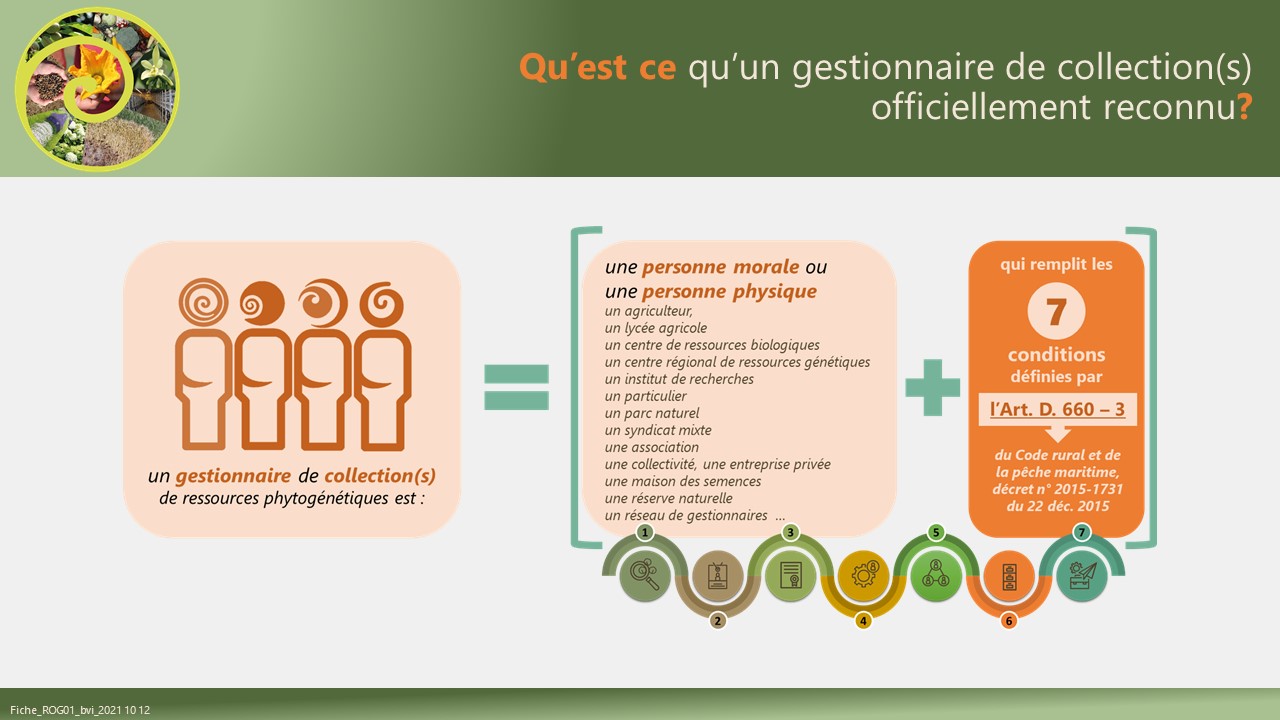 Qu'est ce qu'un gestionnaire de collection(s) officiellement reconnu?

un gestionnaire de collection(s) de ressources phytogénétiques est :

une personne morale ou une personne physique
un agriculteur,
un lycée agricole
un centre de ressources biologiques
un centre régional de ressources génétiques
un institut de recherches
un particulier
un parc naturel
un syndicat mixte
une association
une collectivité, une entreprise privée
une maison des semences
une réserve naturelle
un réseau de gestionnaires ...

qui remplit les
7
conditions
définies par
l'Art. D. 660 – 3
du Code rural et de la pêche maritime, décret n° 2015-1731 du 22 déc. 2015

1 2 3 4 5 6 7

Fiche_ROG01_bvi_2021 10 12